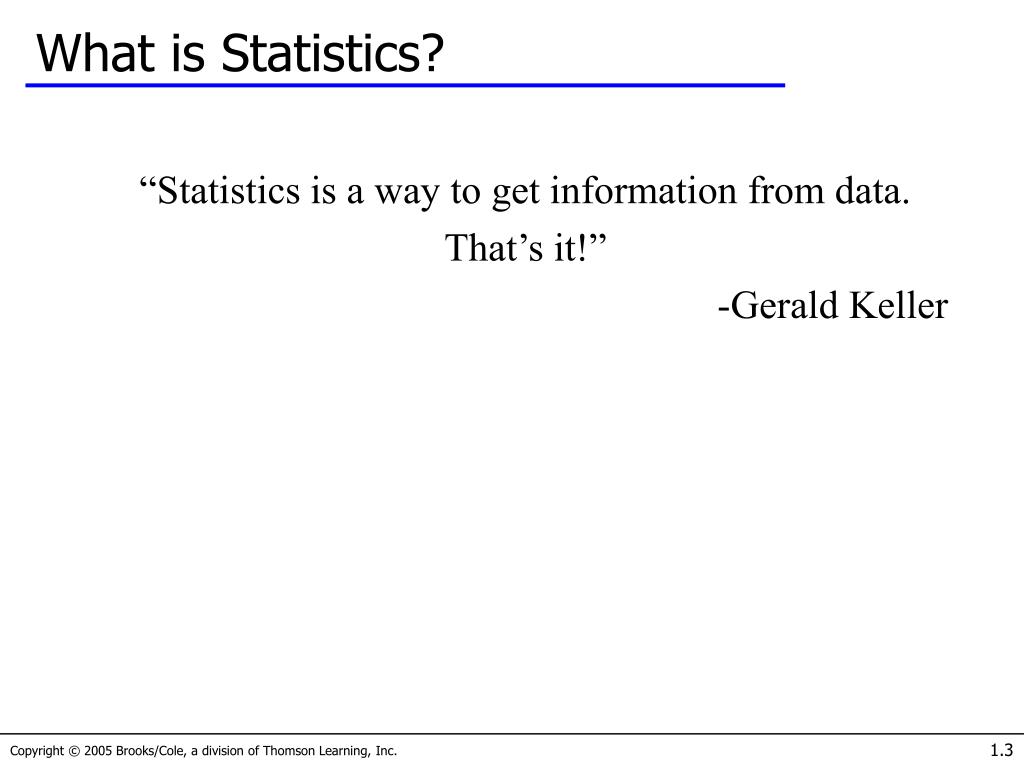 What is Statistics?

“Statistics is a way to get information from data. That’s it!”

-Gerald Keller

Copyright © 2005 Brooks/Cole, a division of Thomson Learning, Inc.

1.3